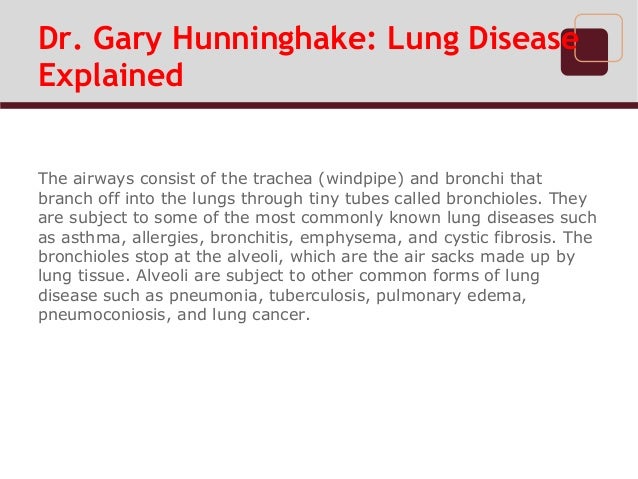 Dr. Gary Hunninghake: Lung Disease Explained

The airways consist of the trachea (windpipe) and bronchi that branch off into the lungs through tiny tubes called bronchioles. They are subject to some of the most commonly known lung diseases such as asthma, allergies, bronchitis, emphysema, and cystic fibrosis. The bronchioles stop at the alveoli, which are the air sacks made up by lung tissue. Alveoli are subject to other common forms of lung disease such as pneumonia, tuberculosis, pulmonary edema, pneumoconiosis, and lung cancer.